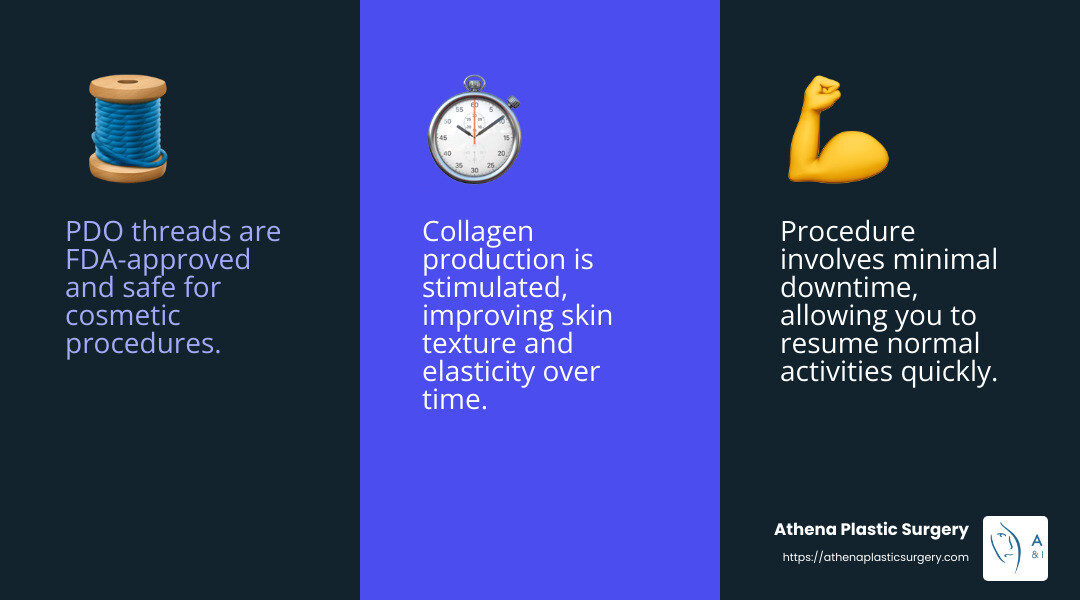 PDO threads are FDA-approved and safe for cosmetic procedures.

Collagen production is stimulated, improving skin texture and elasticity over time.

Procedure involves minimal downtime, allowing you to resume normal activities quickly.

Athena Plastic Surgery
https://athenaplasticsurgery.com

A
& I